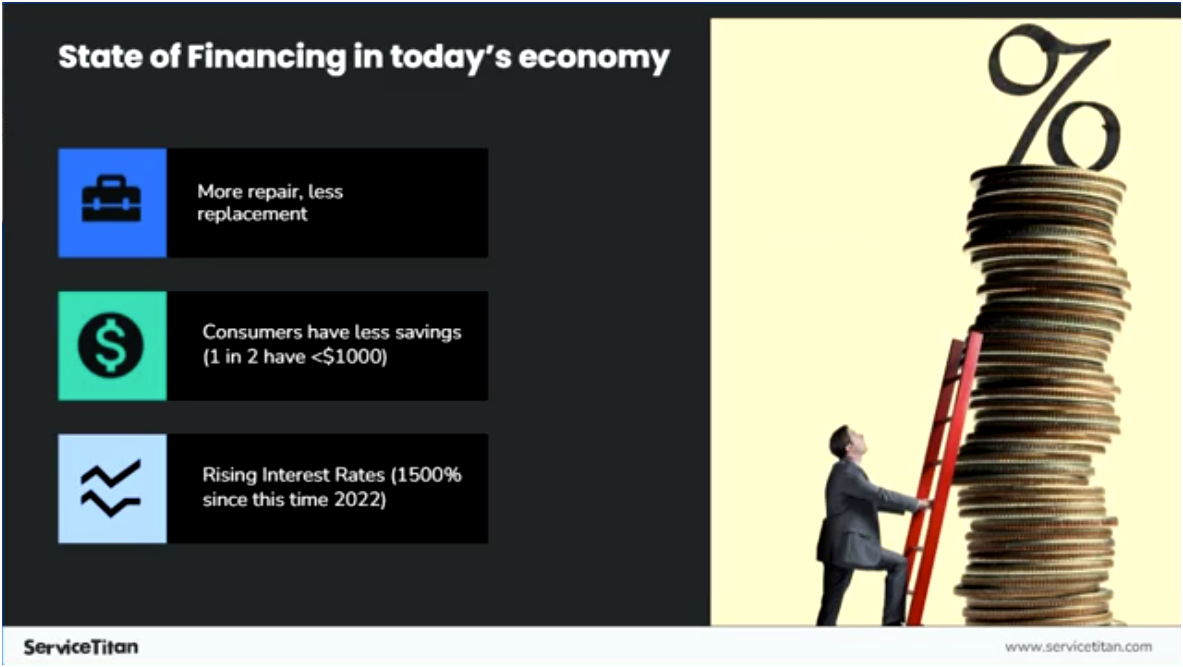 State of Financing in today's economy

More repair, less replacement

Consumers have less savings (1 in 2 have <$1000)

Rising Interest Rates (1500% since this time 2022)

%

ServiceTitan

www.servicetitan.com